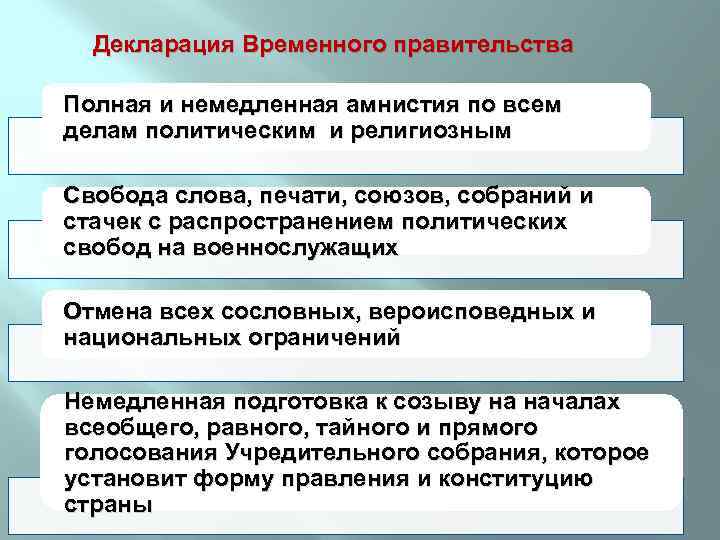 Декларация Временного правительства

Полная и немедленная амнистия по всем делам политическим и религиозным

Свобода слова, печати, союзов, собраний и стачек с распространением политических свобод на военнослужащих

Отмена всех сословных, вероисповедных и национальных ограничений

Немедленная подготовка к созыву на началах всеобщего, равного, тайного и прямого голосования Учредительного собрания, которое установит форму правления и конституцию страны